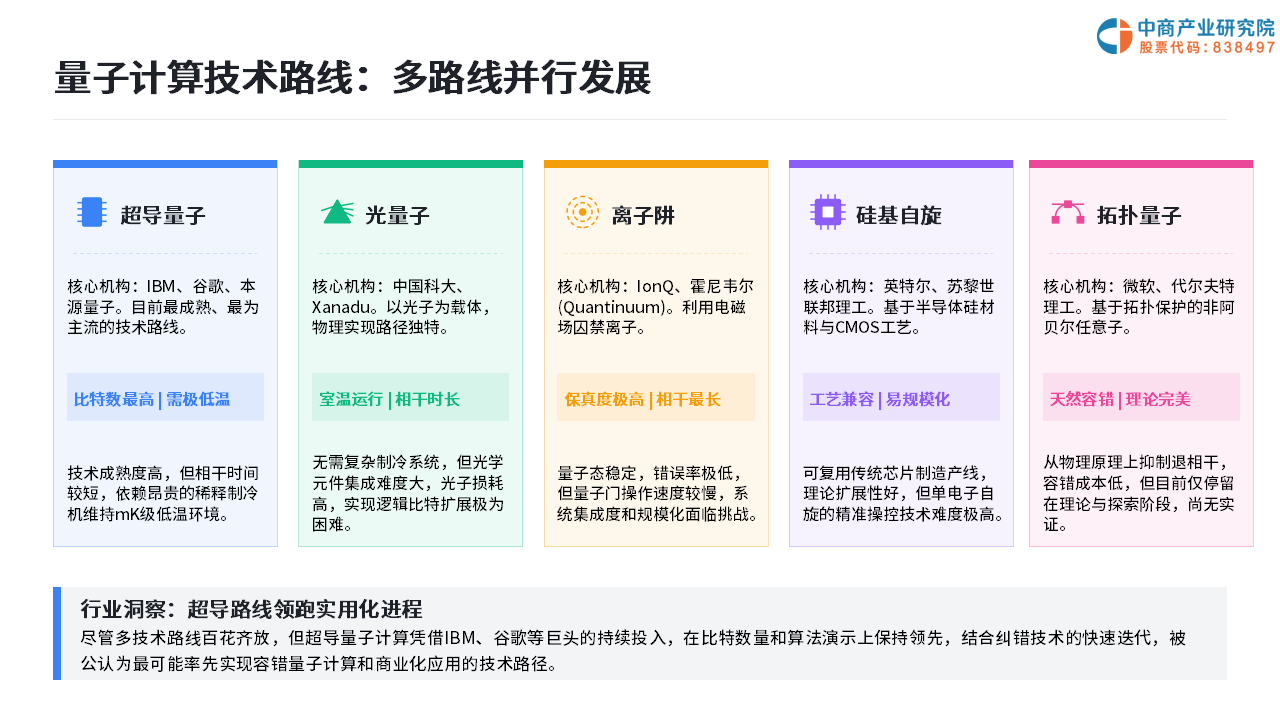 中商产业研究院
股票代码：838497

量子计算技术路线：多路线并行发展

超导量子

核心机构：IBM、谷歌、本源量子。目前最成熟、最为主流的技术路线。

比特数最高 | 需极低温

技术成熟度高，但相干时间较短，依赖昂贵的稀释制冷机维持mK级低温环境。

光量子

核心机构：中国科大、Xanadu。以光子为载体，物理实现路径独特。

室温运行 | 相干时长

无需复杂制冷系统，但光学元件集成难度大，光子损耗高，实现逻辑比特扩展极为困难。

离子阱

核心机构：IonQ、霍尼韦尔(Quantinuum)。利用电磁场囚禁离子。

保真度极高 | 相干最长

量子态稳定，错误率极低，但量子门操作速度较慢，系统集成度和规模化面临挑战。

硅基自旋

核心机构：英特尔、苏黎世联邦理工。基于半导体硅材料与CMOS工艺。

工艺兼容 | 易规模化

可复用传统芯片制造产线，理论扩展性好，但单电子自旋的精准操控技术难度极高。

拓扑量子

核心机构：微软、代尔夫特理工。基于拓扑保护的非阿贝尔任意子。

天然容错 | 理论完美

从物理原理上抑制退相干，容错成本低，但目前仅停留在理论与探索阶段，尚无实证。

行业洞察：超导路线领跑实用化进程
尽管多技术路线百花齐放，但超导量子计算凭借IBM、谷歌等巨头的持续投入，在比特数量和算法演示上保持领先，结合纠错技术的快速迭代，被公认为最可能率先实现容错量子计算和商业化应用的技术路径。